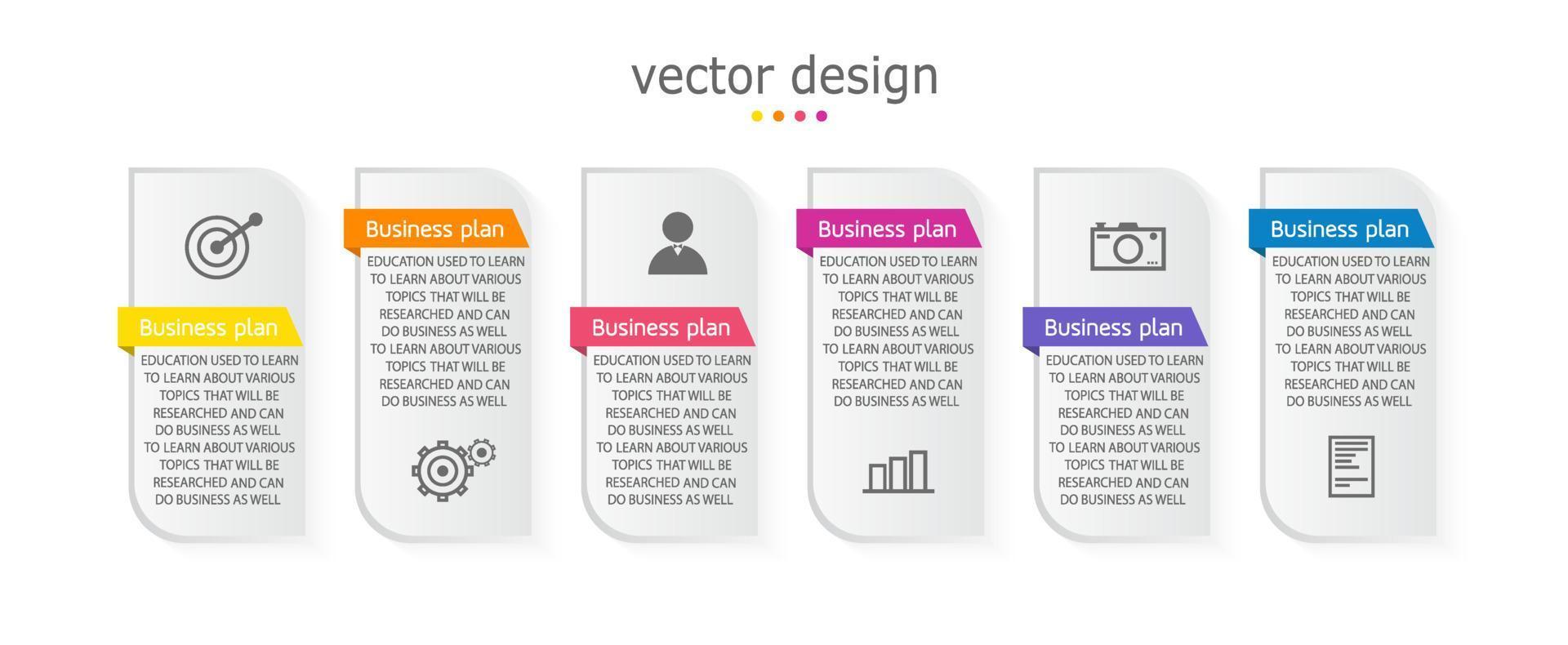 vector design

Business plan

EDUCATION USED TO LEARN TO LEARN ABOUT VARIOUS TOPICS THAT WILL BE RESEARCHED AND CAN DO BUSINESS AS WELL TO LEARN ABOUT VARIOUS TOPICS THAT WILL BE RESEARCHED AND CAN DO BUSINESS AS WELL

Business plan

EDUCATION USED TO LEARN TO LEARN ABOUT VARIOUS TOPICS THAT WILL BE RESEARCHED AND CAN DO BUSINESS AS WELL TO LEARN ABOUT VARIOUS TOPICS THAT WILL BE RESEARCHED AND CAN DO BUSINESS AS WELL

Business plan

EDUCATION USED TO LEARN TO LEARN ABOUT VARIOUS TOPICS THAT WILL BE RESEARCHED AND CAN DO BUSINESS AS WELL TO LEARN ABOUT VARIOUS TOPICS THAT WILL BE RESEARCHED AND CAN DO BUSINESS AS WELL

Business plan

EDUCATION USED TO LEARN TO LEARN ABOUT VARIOUS TOPICS THAT WILL BE RESEARCHED AND CAN DO BUSINESS AS WELL TO LEARN ABOUT VARIOUS TOPICS THAT WILL BE RESEARCHED AND CAN DO BUSINESS AS WELL

Business plan

EDUCATION USED TO LEARN TO LEARN ABOUT VARIOUS TOPICS THAT WILL BE RESEARCHED AND CAN DO BUSINESS AS WELL TO LEARN ABOUT VARIOUS TOPICS THAT WILL BE RESEARCHED AND CAN DO BUSINESS AS WELL

Business plan

EDUCATION USED TO LEARN TO LEARN ABOUT VARIOUS TOPICS THAT WILL BE RESEARCHED AND CAN DO BUSINESS AS WELL TO LEARN ABOUT VARIOUS TOPICS THAT WILL BE RESEARCHED AND CAN DO BUSINESS AS WELL